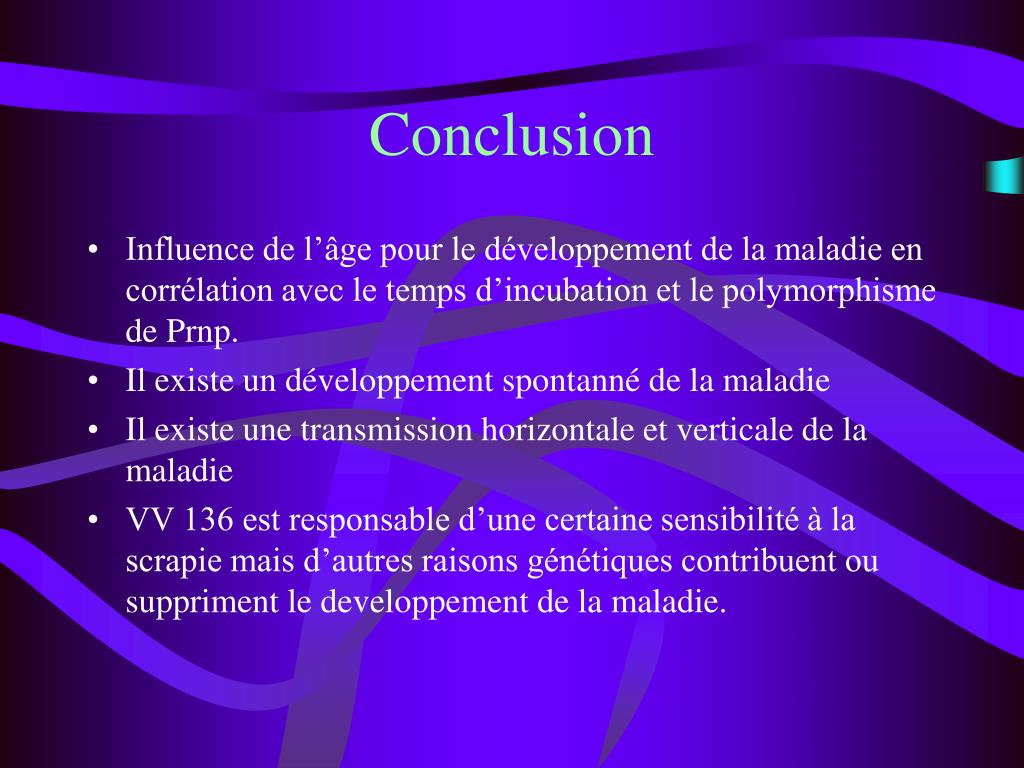 Conclusion

• Influence de l’âge pour le développement de la maladie en corrélation avec le temps d’incubation et le polymorphisme de Prnp.
• Il existe un développement spontanné de la maladie
• Il existe une transmission horizontale et verticale de la maladie
• VV 136 est responsable d’une certaine sensibilité à la scrapie mais d’autres raisons génétiques contribuent ou suppriment le developpement de la maladie.